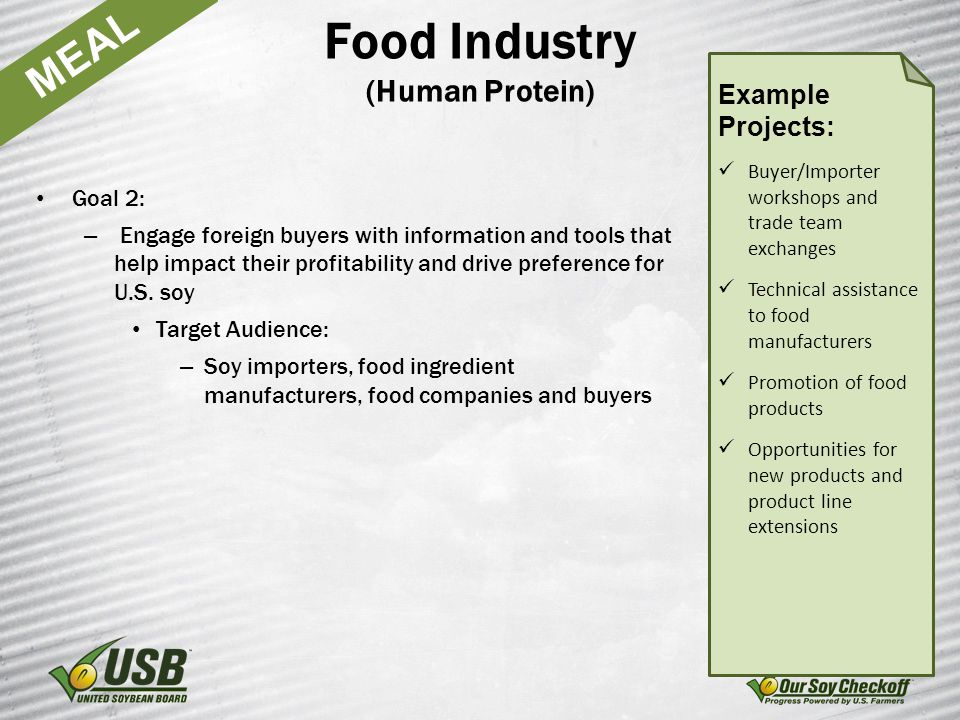 MEAL

Food Industry
(Human Protein)

• Goal 2:
– Engage foreign buyers with information and tools that help impact their profitability and drive preference for U.S. soy
• Target Audience:
– Soy importers, food ingredient manufacturers, food companies and buyers

Example Projects:
✓ Buyer/Importer workshops and trade team exchanges
✓ Technical assistance to food manufacturers
✓ Promotion of food products
✓ Opportunities for new products and product line extensions

USB
UNITED SOYBEAN BOARD

Our Soy Checkoff
Progress Powered by U.S. Farmers